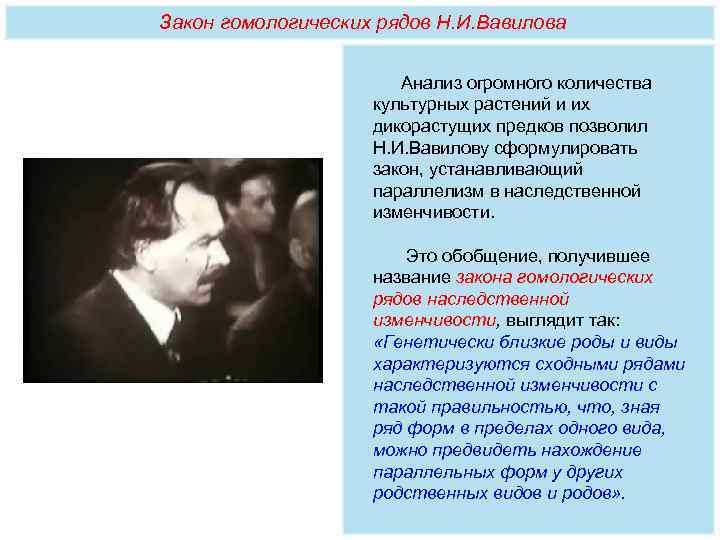 Закон гомологических рядов Н.И.Вавилова

Анализ огромного количества культурных растений и их дикорастущих предков позволил Н.И.Вавилову сформулировать закон, устанавливающий параллелизм в наследственной изменчивости.

Это обобщение, получившее название закона гомологических рядов наследственной изменчивости, выглядит так: «Генетически близкие роды и виды характеризуются сходными рядами наследственной изменчивости с такой правильностью, что, зная ряд форм в пределах одного вида, можно предвидеть нахождение параллельных форм у других родственных видов и родов».